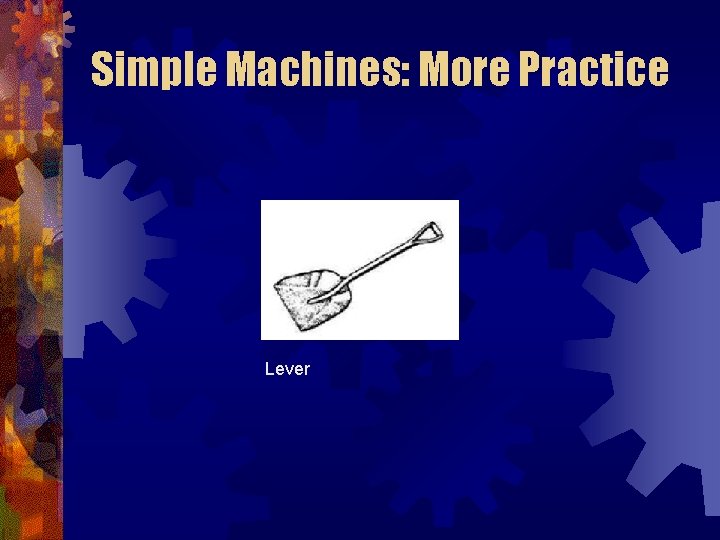 Simple Machines: More Practice

Lever